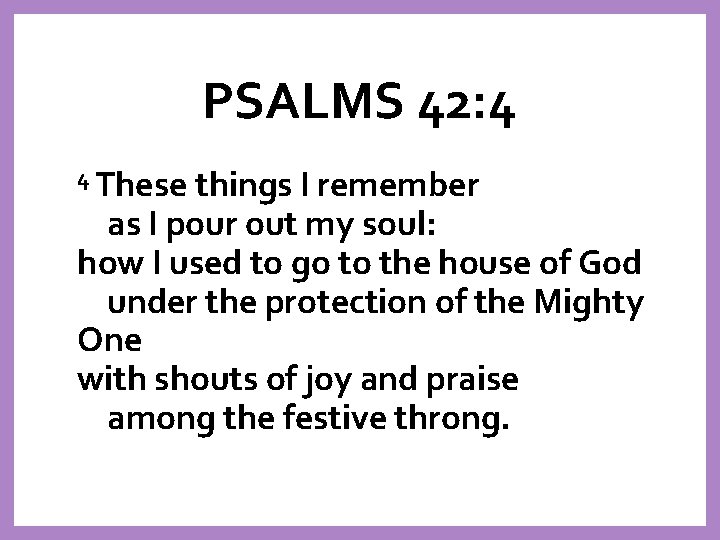 PSALMS 42:4

4 These things I remember
as I pour out my soul:
how I used to go to the house of God
under the protection of the Mighty One
with shouts of joy and praise
among the festive throng.